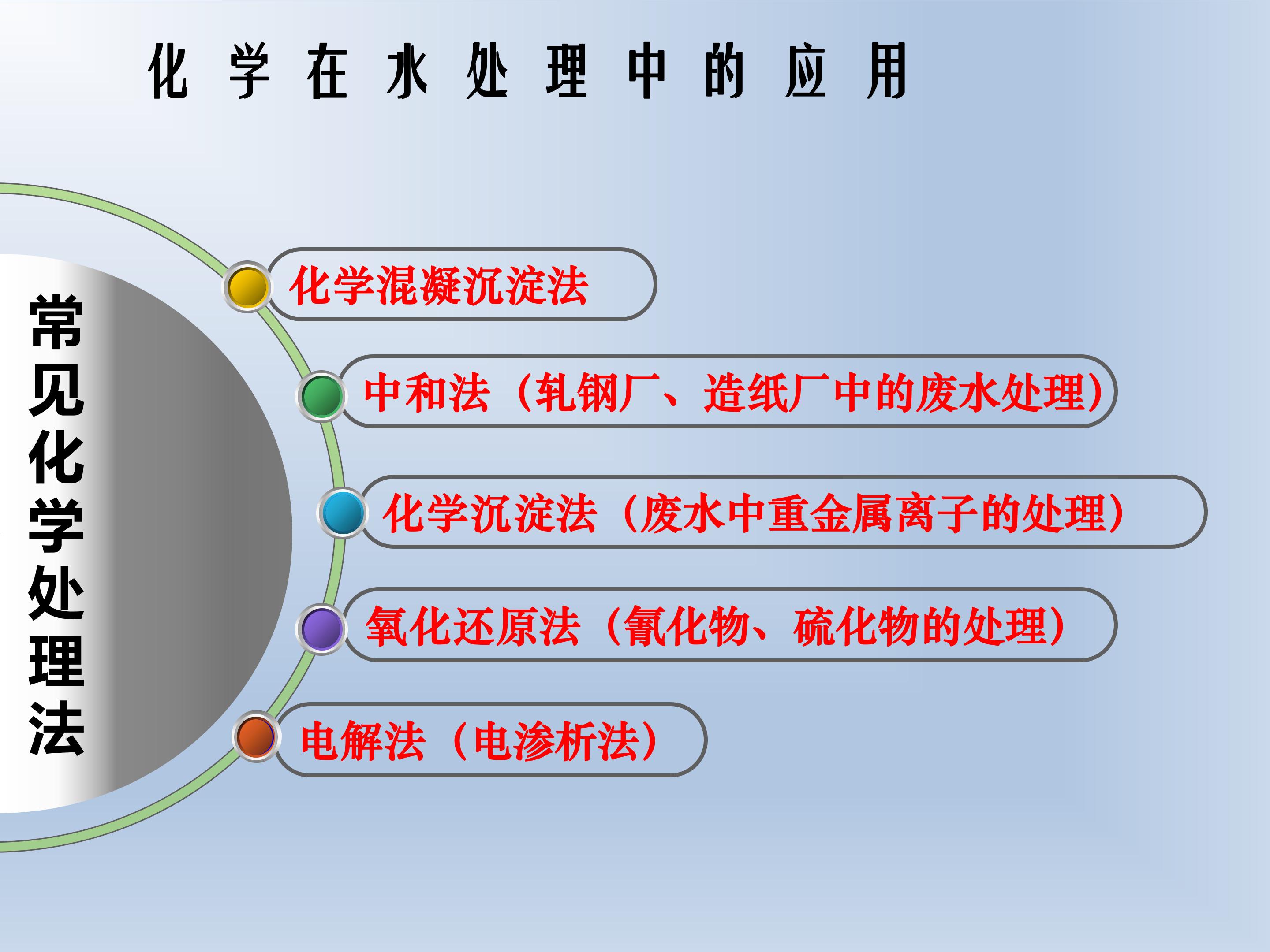 化学在水处理中的应用

常见化学处理法

化学混凝沉淀法

中和法（轧钢厂、造纸厂中的废水处理）

化学沉淀法（废水中重金属离子的处理）

氧化还原法（氰化物、硫化物的处理）

电解法（电渗析法）